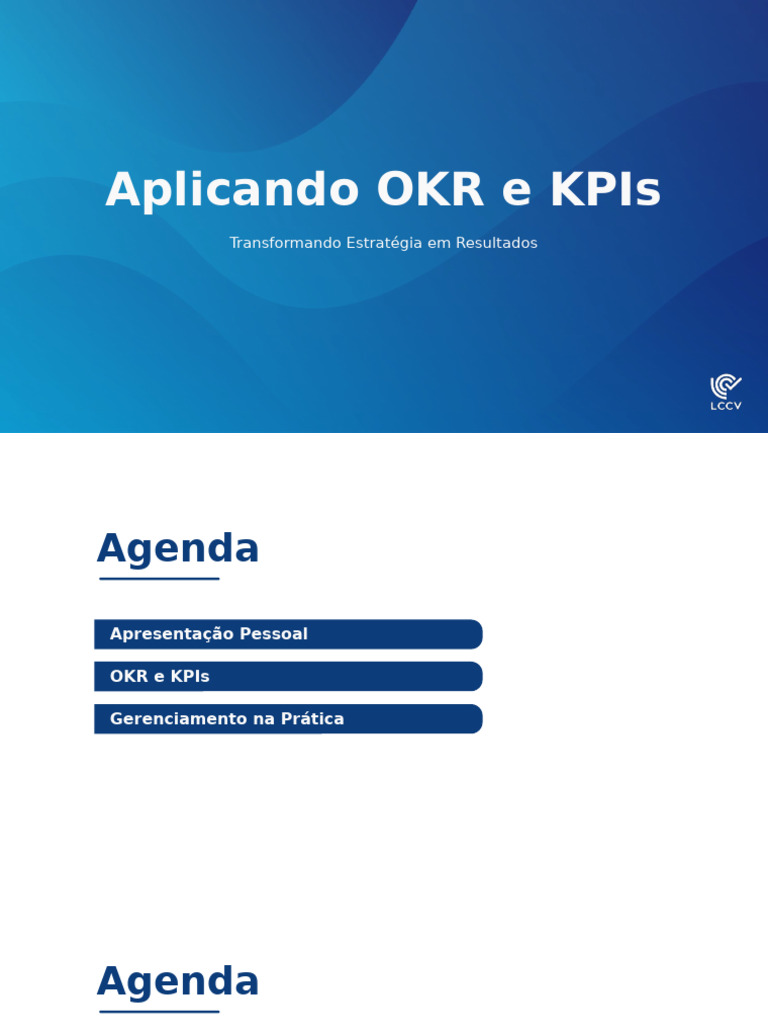 Aplicando OKR e KPIs

Transformando Estratégia em Resultados

LCCV

Agenda

Apresentação Pessoal

OKR e KPIs

Gerenciamento na Prática

Agenda